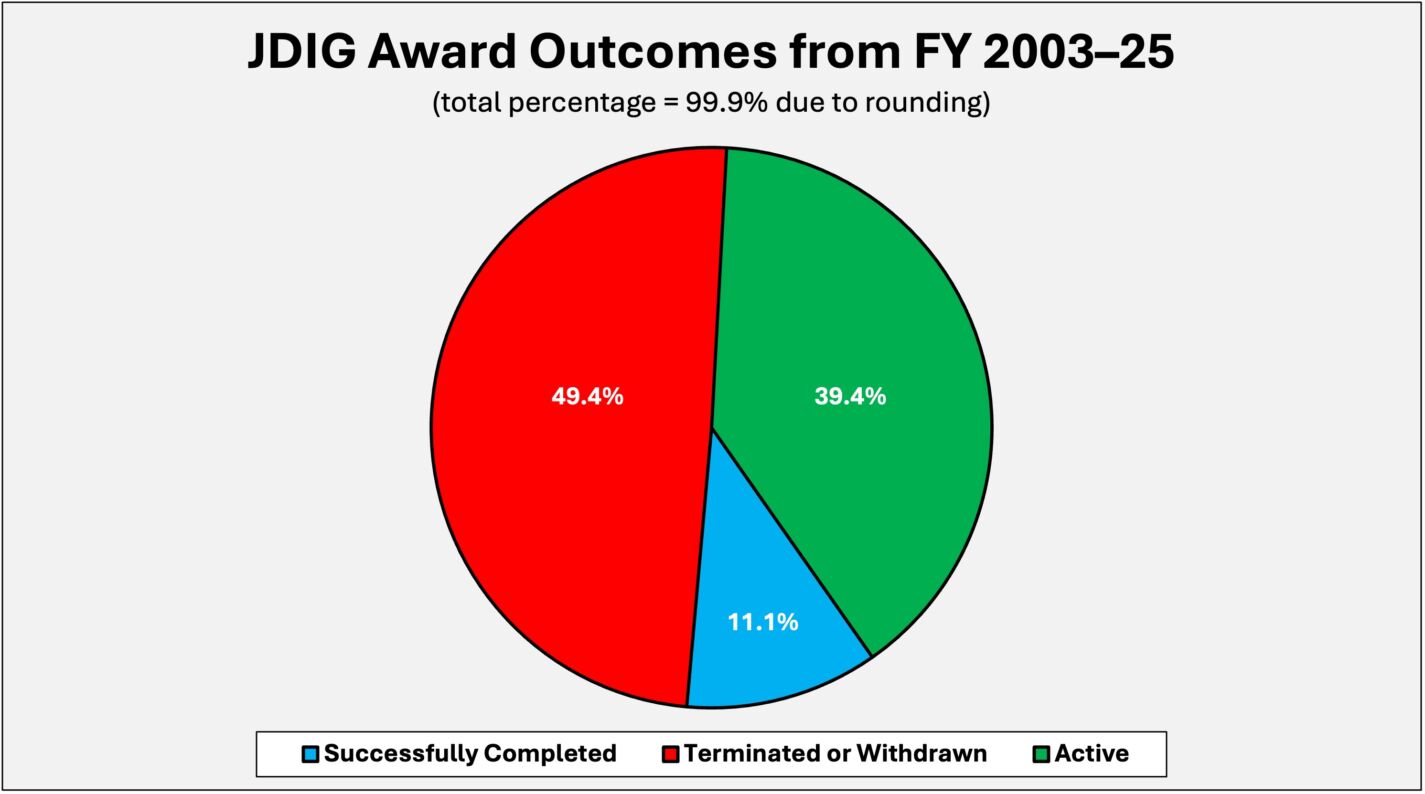 JDIG Award Outcomes from FY 2003–25
(total percentage = 99.9% due to rounding)

49.4%

39.4%

11.1%

Successfully Completed
Terminated or Withdrawn
Active